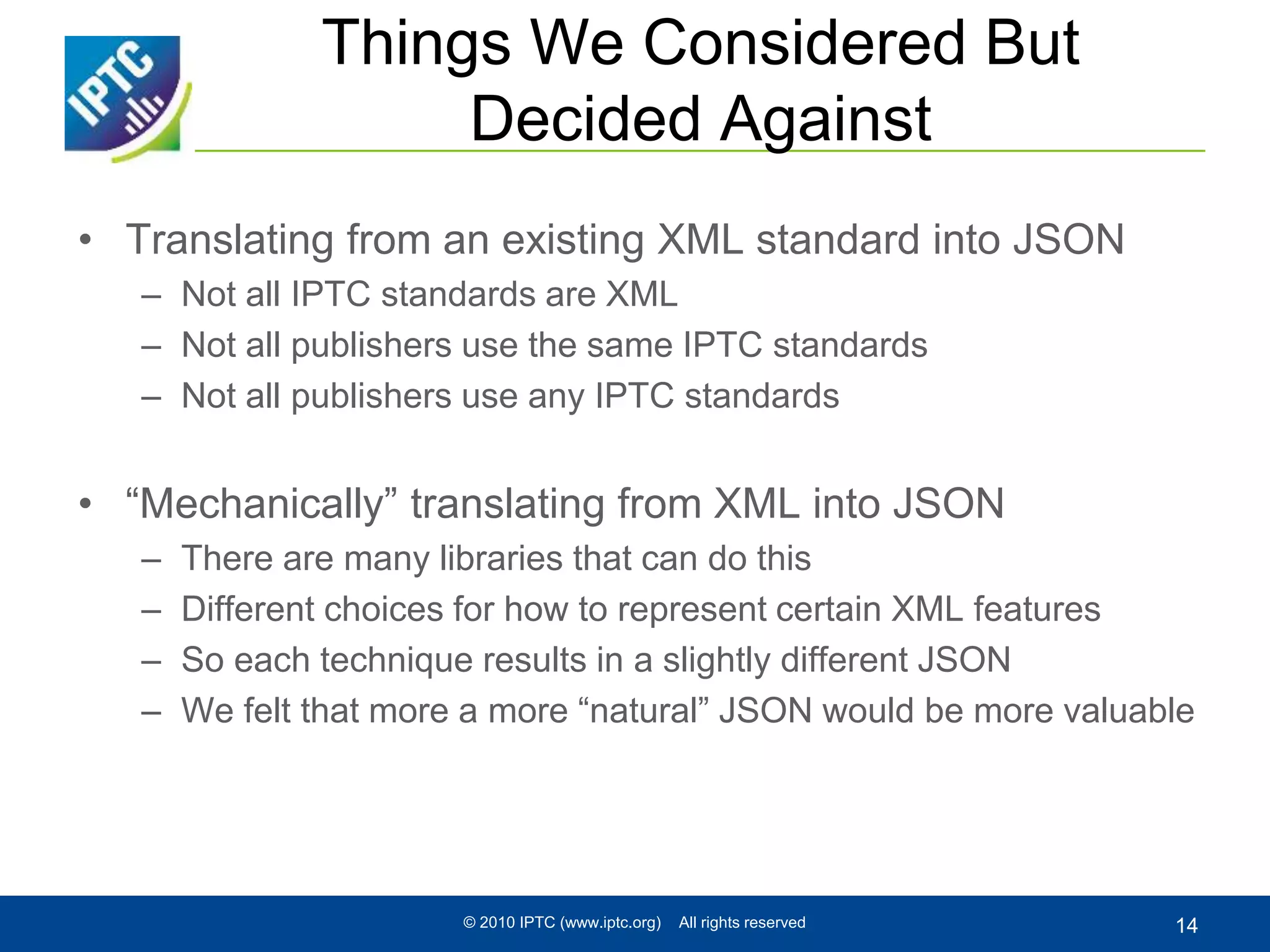 IPTC

Things We Considered But Decided Against

• Translating from an existing XML standard into JSON
– Not all IPTC standards are XML
– Not all publishers use the same IPTC standards
– Not all publishers use any IPTC standards

• “Mechanically” translating from XML into JSON
– There are many libraries that can do this
– Different choices for how to represent certain XML features
– So each technique results in a slightly different JSON
– We felt that more a more “natural” JSON would be more valuable

© 2010 IPTC (www.iptc.org) All rights reserved

14